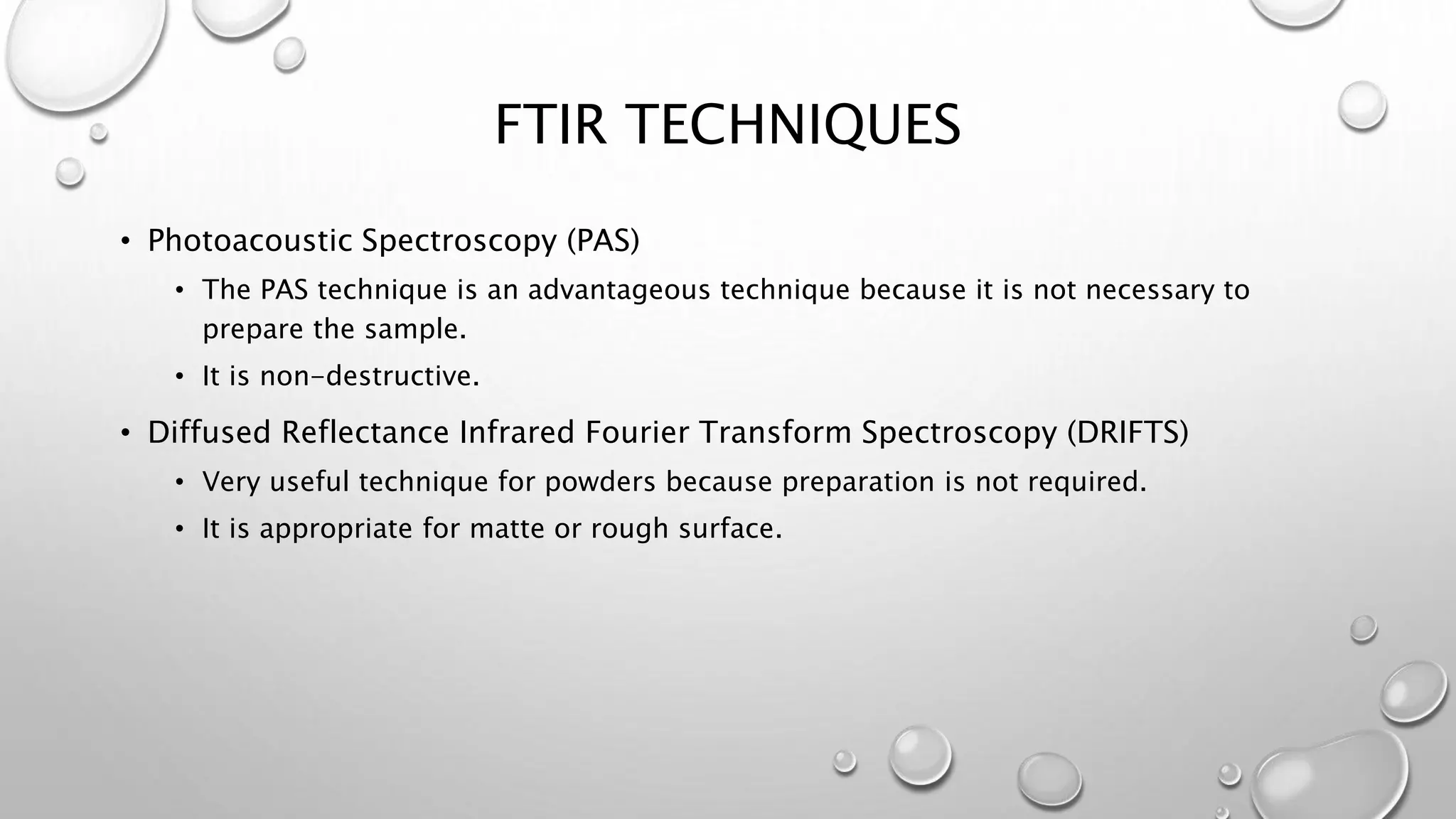 FTIR TECHNIQUES

• Photoacoustic Spectroscopy (PAS)
  • The PAS technique is an advantageous technique because it is not necessary to prepare the sample.
  • It is non-destructive.
• Diffused Reflectance Infrared Fourier Transform Spectroscopy (DRIFTS)
  • Very useful technique for powders because preparation is not required.
  • It is appropriate for matte or rough surface.